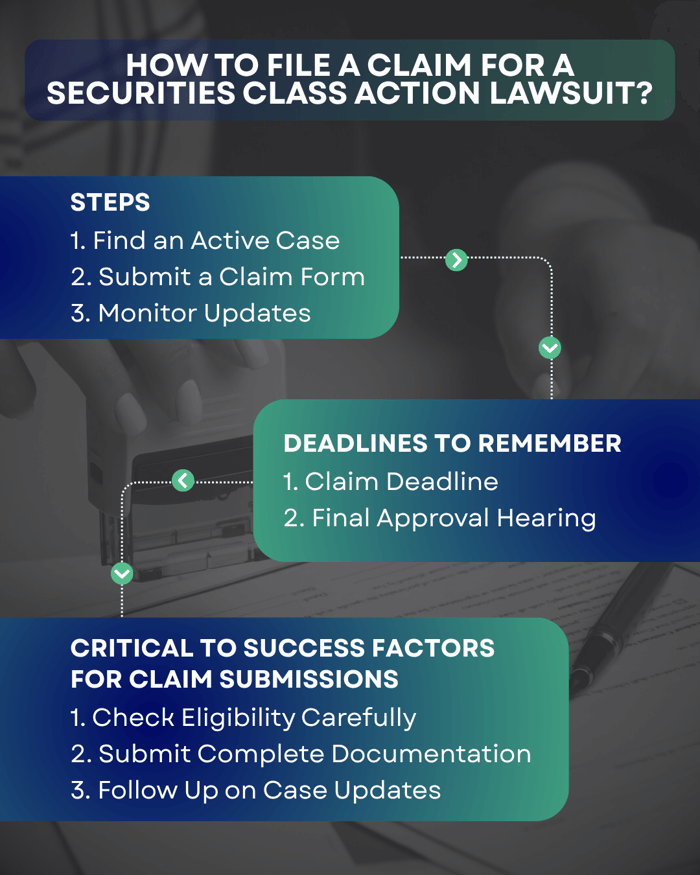 HOW TO FILE A CLAIM FOR A SECURITIES CLASS ACTION LAWSUIT?

STEPS
1. Find an Active Case
2. Submit a Claim Form
3. Monitor Updates

DEADLINES TO REMEMBER
1. Claim Deadline
2. Final Approval Hearing

CRITICAL TO SUCCESS FACTORS FOR CLAIM SUBMISSIONS
1. Check Eligibility Carefully
2. Submit Complete Documentation
3. Follow Up on Case Updates